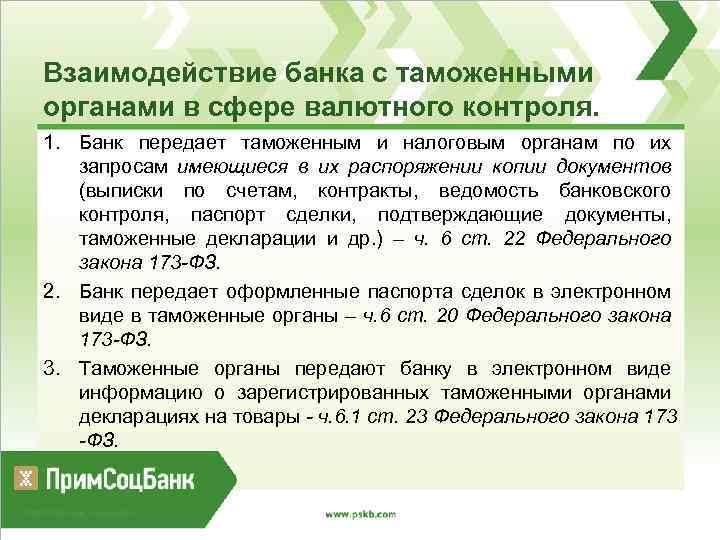 Взаимодействие банка с таможенными органами в сфере валютного контроля.

1. Банк передает таможенным и налоговым органам по их запросам имеющиеся в их распоряжении копии документов (выписки по счетам, контракты, ведомость банковского контроля, паспорт сделки, подтверждающие документы, таможенные декларации и др.) – ч. 6 ст. 22 Федерального закона 173-ФЗ.

2. Банк передает оформленные паспорта сделок в электронном виде в таможенные органы – ч.6 ст. 20 Федерального закона 173-ФЗ.

3. Таможенные органы передают банку в электронном виде информацию о зарегистрированных таможенными органами декларациях на товары - ч.6.1 ст. 23 Федерального закона 173 -ФЗ.

ПримСоцБанк

www.pskb.com